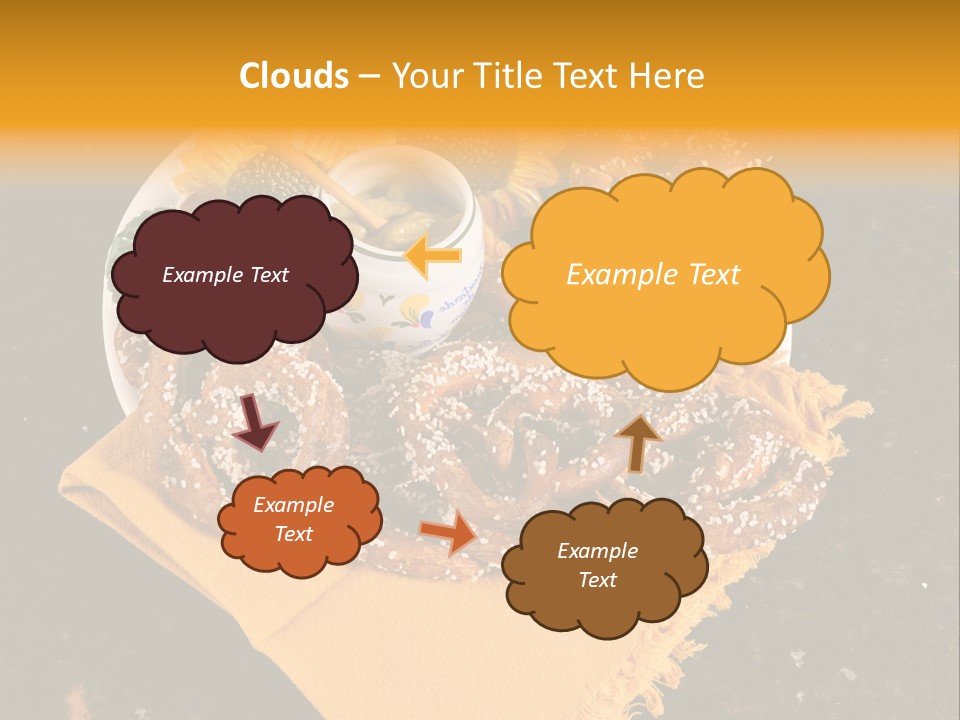 Clouds – Your Title Text Here

Example Text

Example Text

Example Text

Example Text